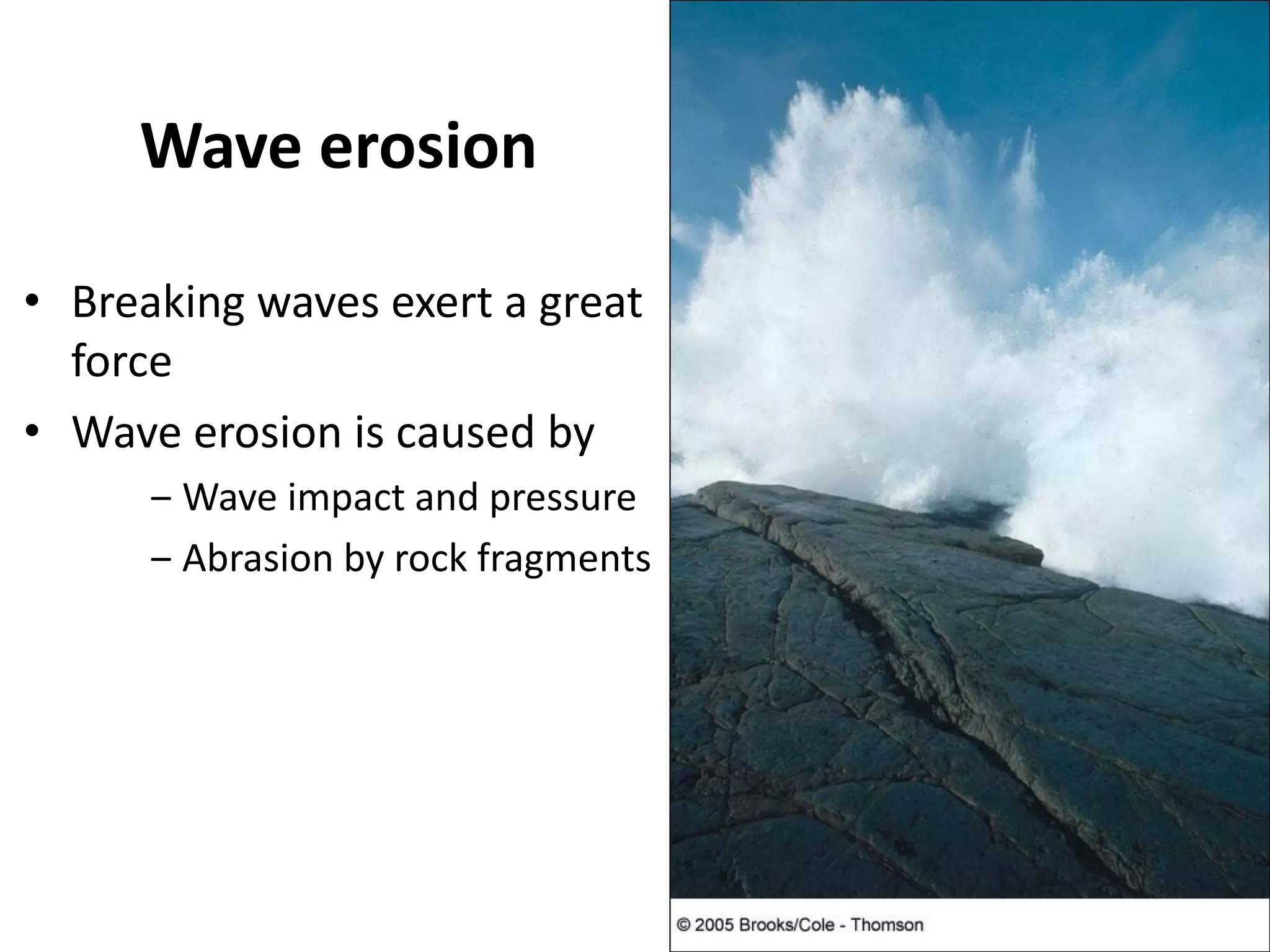 Wave erosion

• Breaking waves exert a great force
• Wave erosion is caused by
– Wave impact and pressure
– Abrasion by rock fragments

© 2005 Brooks/Cole - Thomson